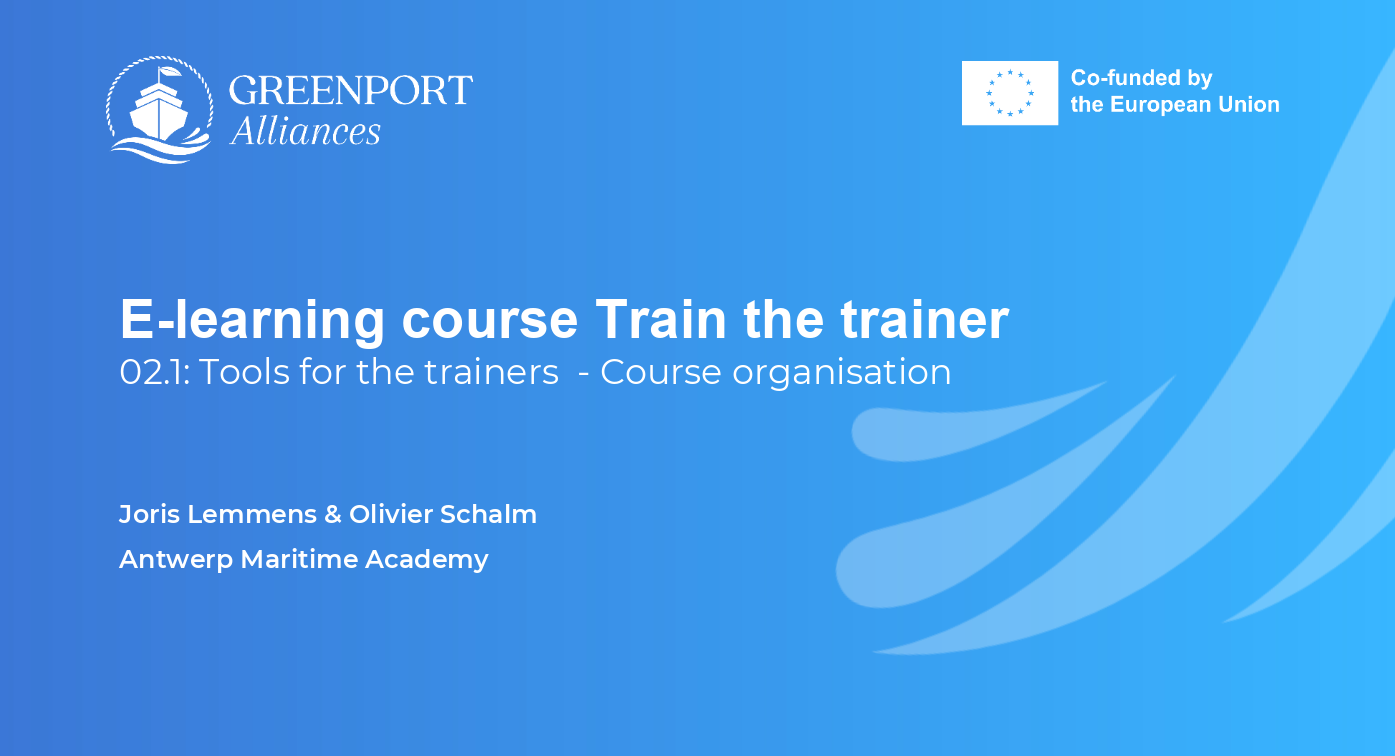 GREENPORT
Alliances

Co-funded by
the European Union

E-learning course Train the trainer
02.1: Tools for the trainers - Course organisation

Joris Lemmens & Olivier Schalm
Antwerp Maritime Academy